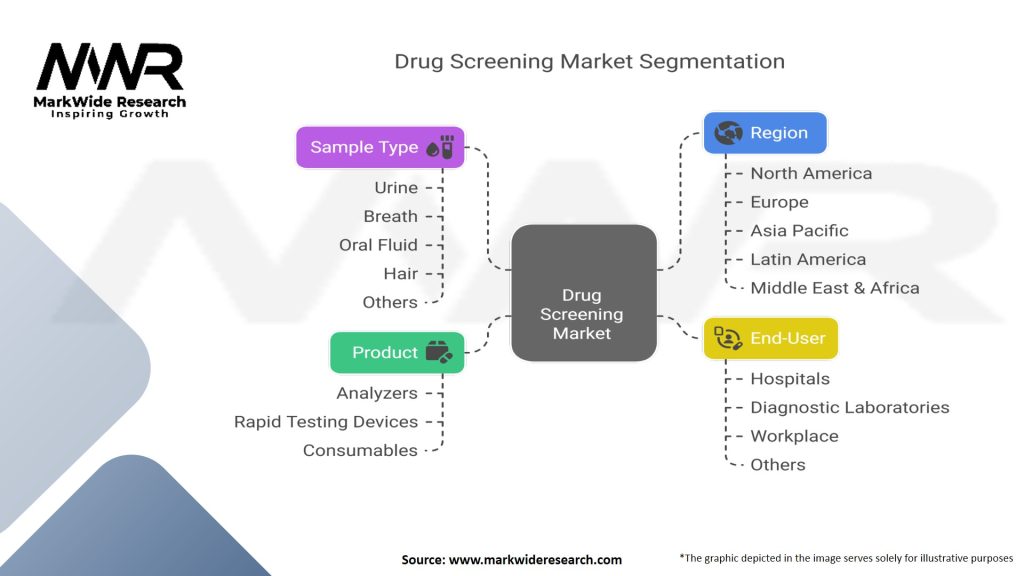 MWR
MarkWide Research
Inspiring Growth

Drug Screening Market Segmentation

Sample Type
Urine
Breath
Oral Fluid
Hair
Others

Product
Analyzers
Rapid Testing Devices
Consumables

Drug Screening Market

Region
North America
Europe
Asia Pacific
Latin America
Middle East & Africa

End-User
Hospitals
Diagnostic Laboratories
Workplace
Others

Source: www.markwideresearch.com

*The graphic depicted in the image serves solely for illustrative purposes